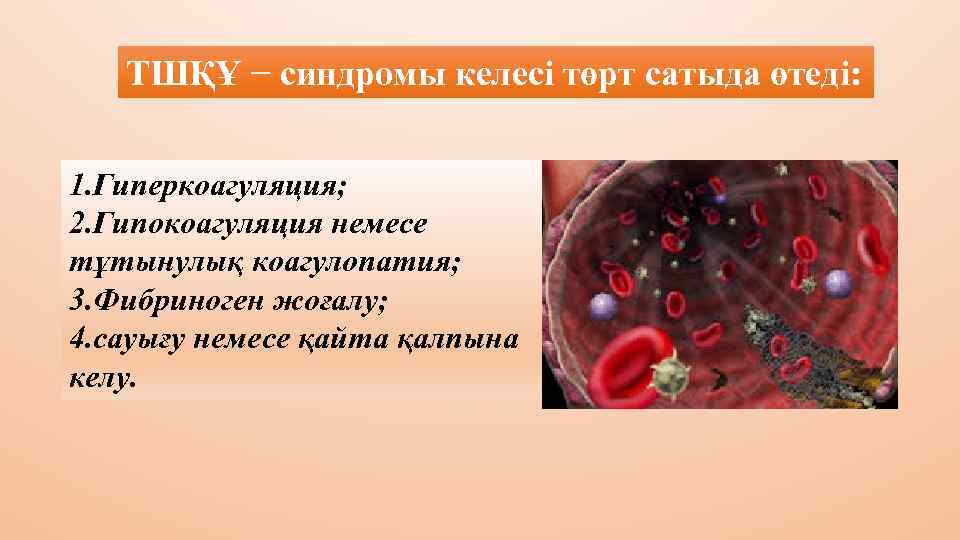 ТШҚҰ − синдромы келесі төрт сатыда өтеді:

1.Гиперкоагуляция;
2.Гипокоагуляция немесе тұтынулық коагулопатия;
3.Фибриноген жоғалу;
4.сауығу немесе қайта қалпына келу.